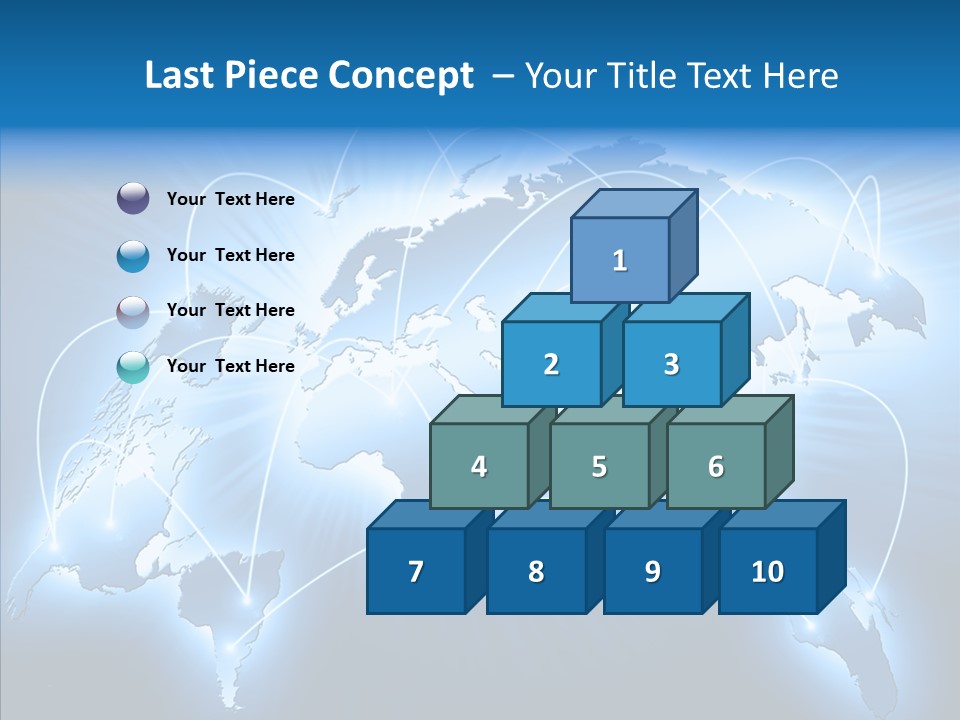 Last Piece Concept – Your Title Text Here

Your Text Here

Your Text Here

Your Text Here

Your Text Here

1

2

3

4

5

6

7

8

9

10